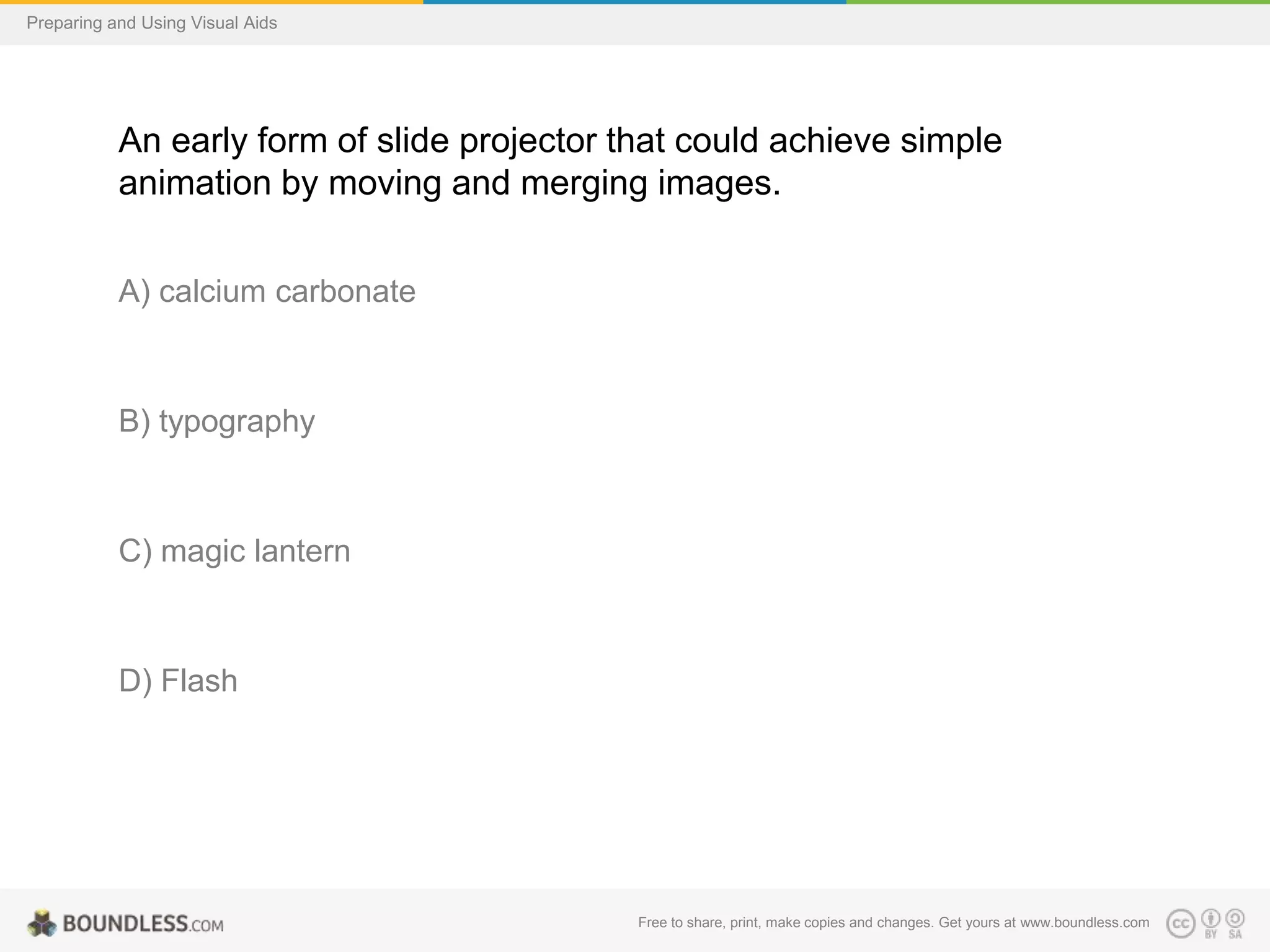 Preparing and Using Visual Aids

An early form of slide projector that could achieve simple animation by moving and merging images.

A) calcium carbonate

B) typography

C) magic lantern

D) Flash

BOUNDLESS.COM

Free to share, print, make copies and changes. Get yours at www.boundless.com

cc BY SA